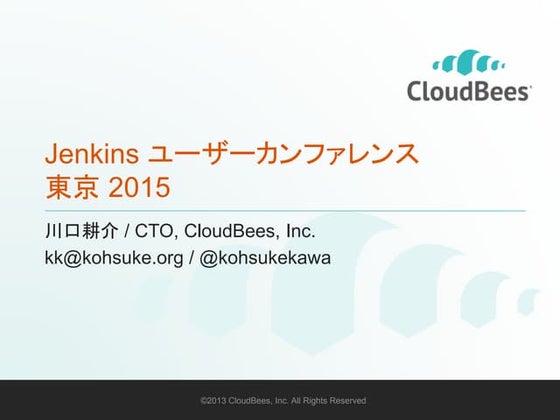 CloudBees

Jenkins ユーザーカンファレンス
東京 2015

川口耕介 / CTO, CloudBees, Inc.
kk@kohsuke.org / @kohsukekawa

©2013 CloudBees, Inc. All Rights Reserved